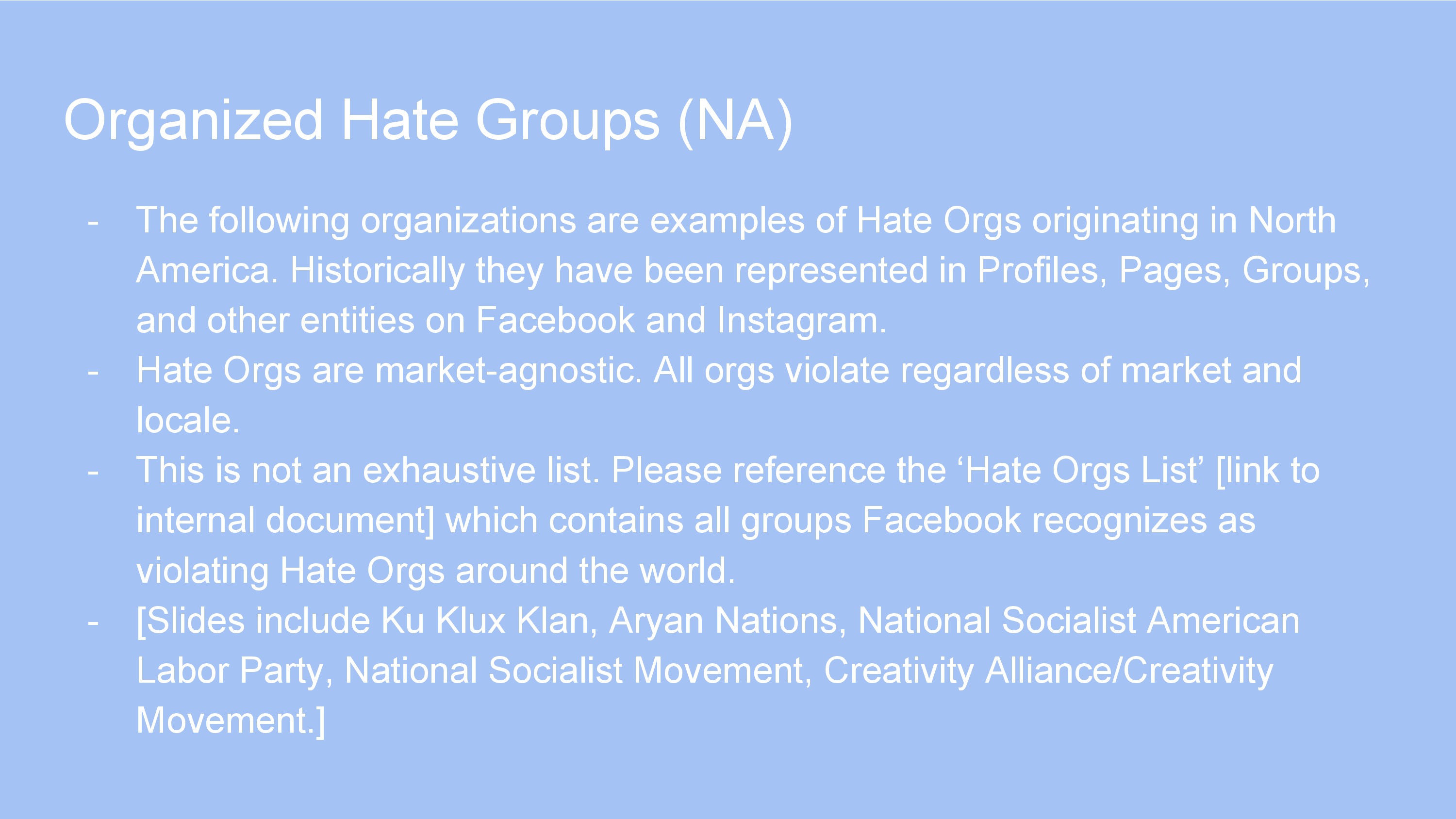 Organized Hate Groups (NA)

- The following organizations are examples of Hate Orgs originating in North America. Historically they have been represented in Profiles, Pages, Groups, and other entities on Facebook and Instagram.
- Hate Orgs are market-agnostic. All orgs violate regardless of market and locale.
- This is not an exhaustive list. Please reference the ‘Hate Orgs List’ [link to internal document] which contains all groups Facebook recognizes as violating Hate Orgs around the world.
- [Slides include Ku Klux Klan, Aryan Nations, National Socialist American Labor Party, National Socialist Movement, Creativity Alliance/Creativity Movement.]